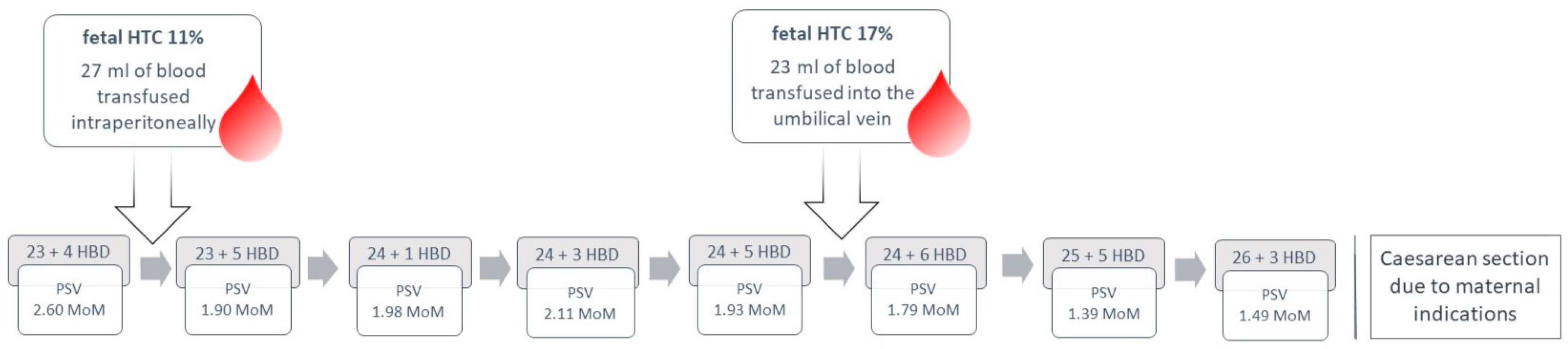 fetal HTC 11%

27 ml of blood transfused intraperitoneally

fetal HTC 17%

23 ml of blood transfused into the umbilical vein

23 + 4 HBD

PSV 2.60 MoM

23 + 5 HBD

PSV 1.90 MoM

24 + 1 HBD

PSV 1.98 MoM

24 + 3 HBD

PSV 2.11 MoM

24 + 5 HBD

PSV 1.93 MoM

24 + 6 HBD

PSV 1.79 MoM

25 + 5 HBD

PSV 1.39 MoM

26 + 3 HBD

PSV 1.49 MoM

Caesarean section due to maternal indications